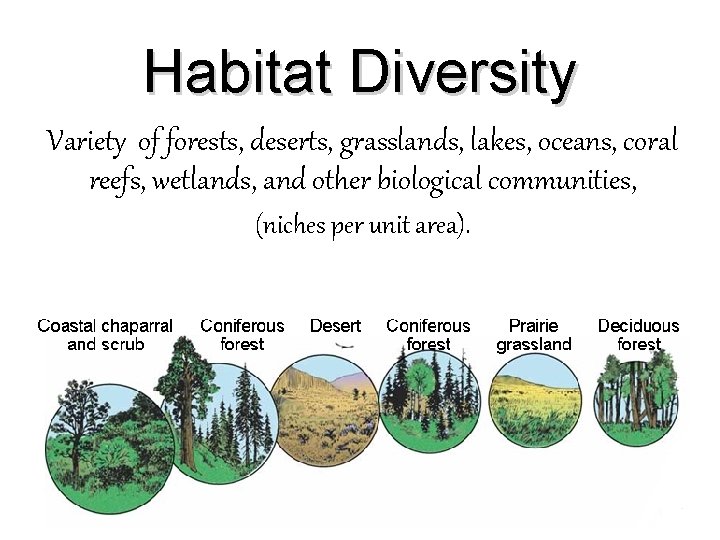 Habitat Diversity

Variety of forests, deserts, grasslands, lakes, oceans, coral reefs, wetlands, and other biological communities, (niches per unit area).

Coastal chaparral and scrub

Coniferous forest

Desert

Coniferous forest

Prairie grassland

Deciduous forest